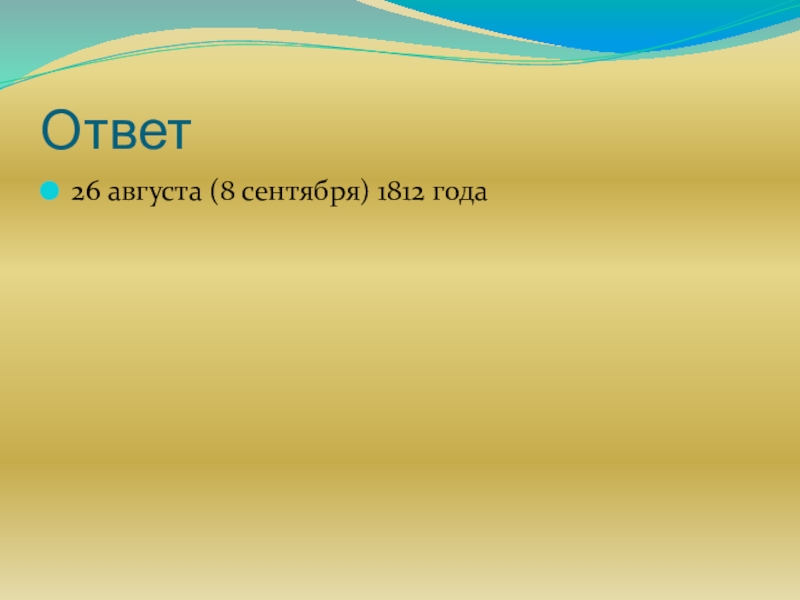 Ответ

26 августа (8 сентября) 1812 года